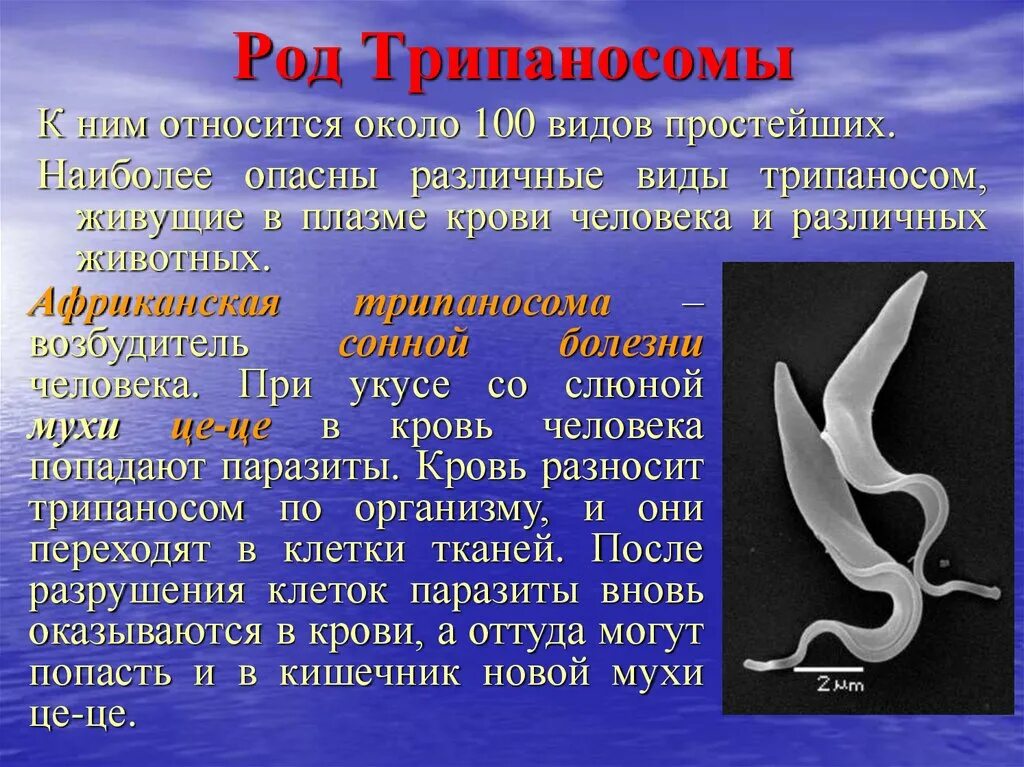 Род Трипаносомы

К ним относится около 100 видов простейших.

Наиболее опасны различные виды трипаносом, живущие в плазме крови человека и различных животных.

Африканская трипаносома – возбудитель сонной болезни человека. При укусе со слюной мухи це-це в кровь человека попадают паразиты. Кровь разносит трипаносом по организму, и они переходят в клетки тканей. После разрушения клеток паразиты вновь оказываются в крови, а оттуда могут попасть и в кишечник новой мухи це-це.

2 μm